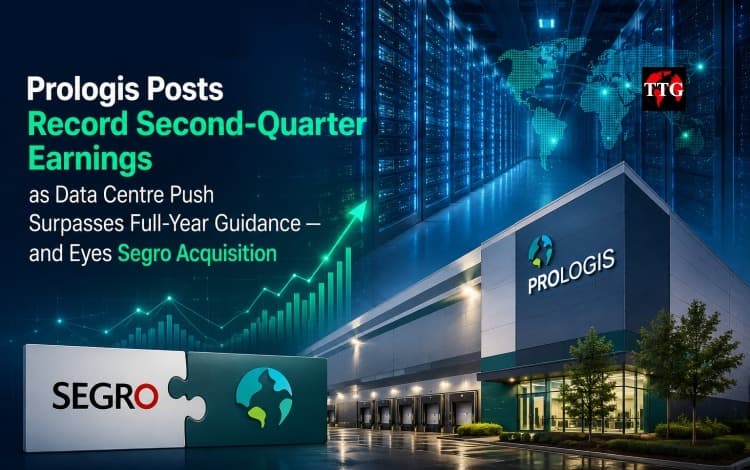 Prologis Posts Record Second-Quarter Earnings as Data Centre Push Surpasses Full-Year Guidance — and Eyes Segro Acquisition

TTG

PROLOGIS

SEGRO